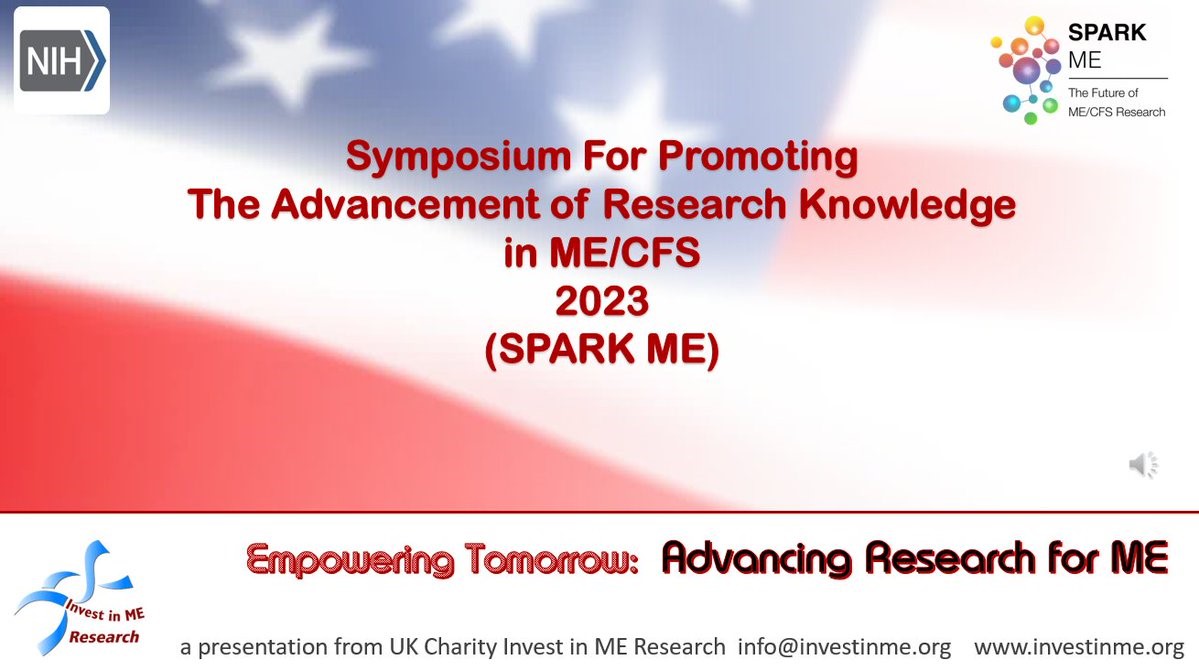 NIH

SPARK ME
The Future of ME/CFS Research

Symposium For Promoting The Advancement of Research Knowledge in ME/CFS 2023 (SPARK ME)

Empowering Tomorrow: Advancing Research for ME

Invest in ME Research

a presentation from UK Charity Invest in ME Research info@investinme.org www.investinme.org